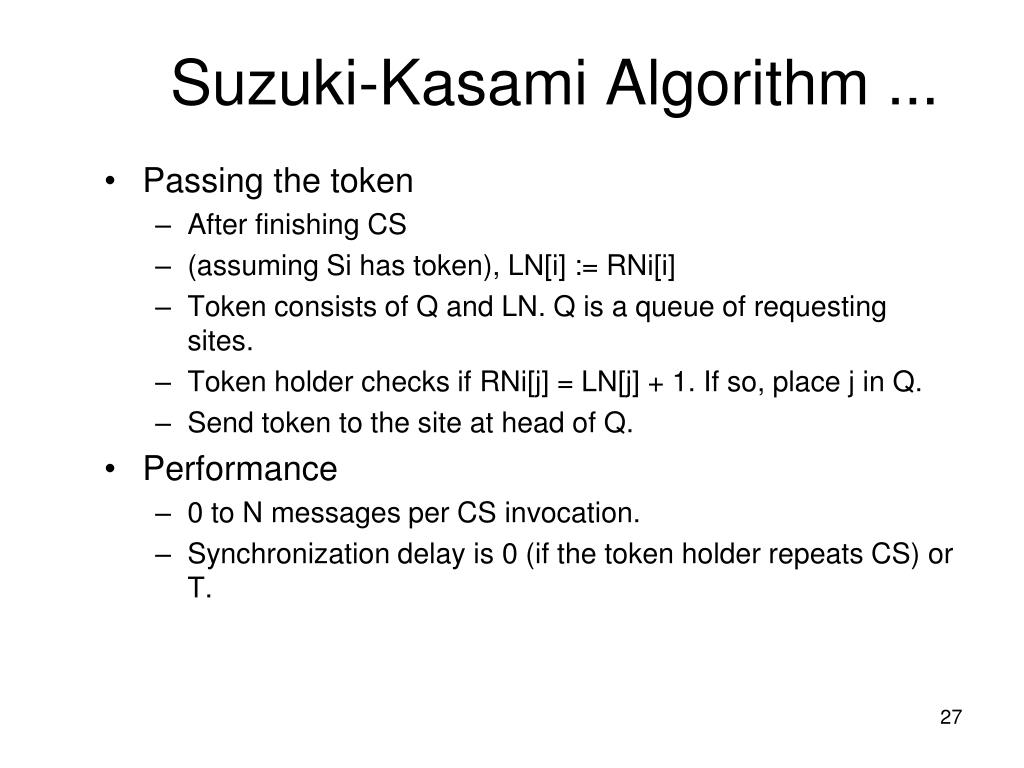 Suzuki-Kasami Algorithm ...

• Passing the token
– After finishing CS
– (assuming Si has token), LN[i] := RNi[i]
– Token consists of Q and LN. Q is a queue of requesting sites.
– Token holder checks if RNi[j] = LN[j] + 1. If so, place j in Q.
– Send token to the site at head of Q.

• Performance
– 0 to N messages per CS invocation.
– Synchronization delay is 0 (if the token holder repeats CS) or T.

27